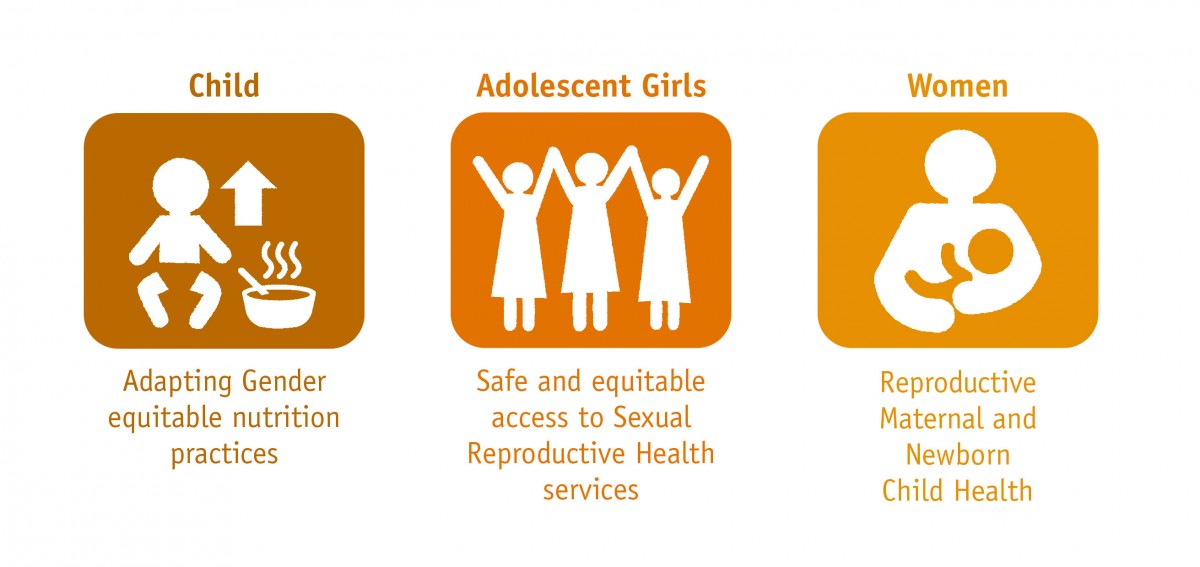 Child

Adapting Gender equitable nutrition practices

Adolescent Girls

Safe and equitable access to Sexual Reproductive Health services

Women

Reproductive Maternal and Newborn Child Health